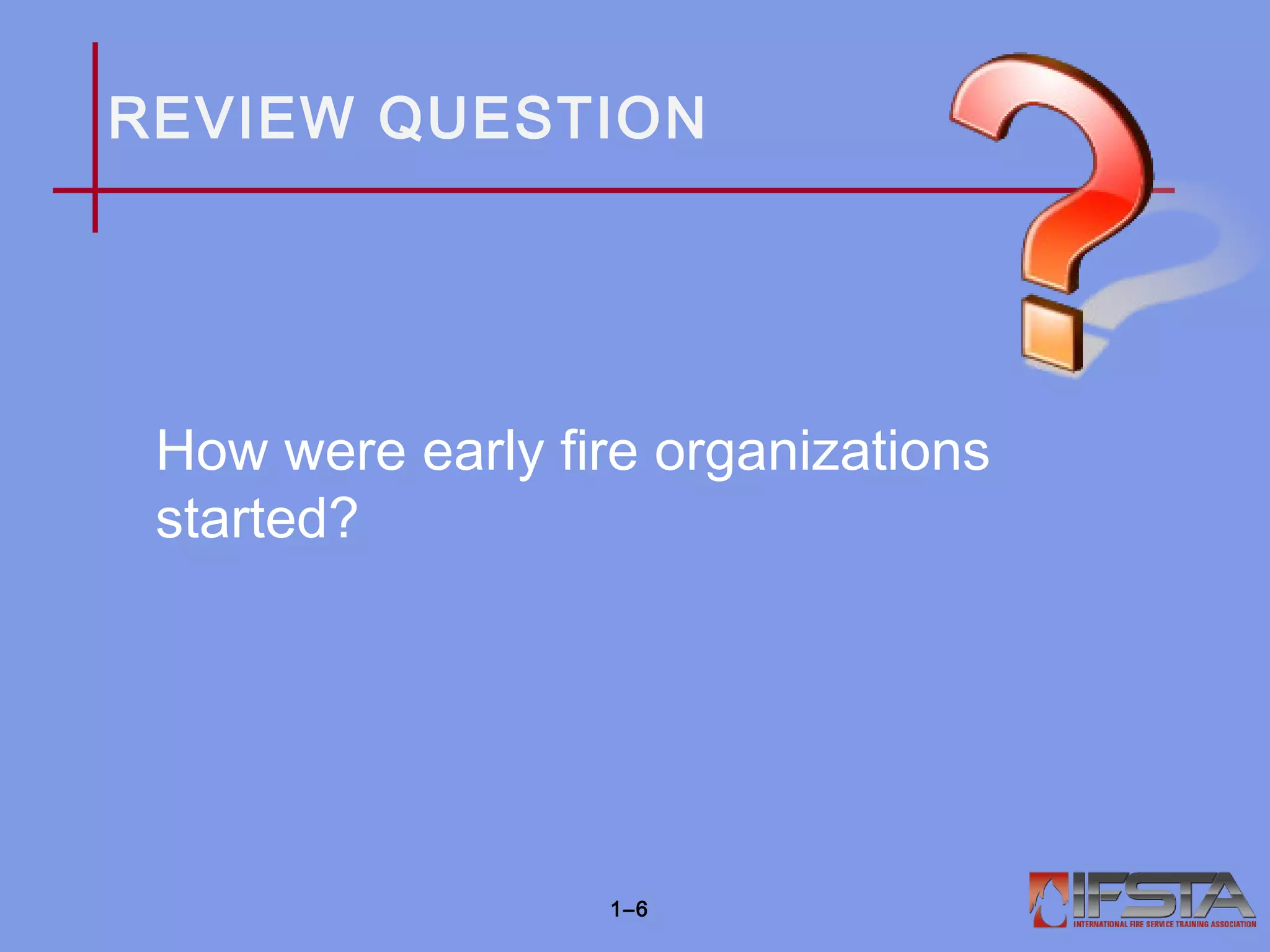 REVIEW QUESTION

How were early fire organizations started?

1–6

IFSTA
INTERNATIONAL FIRE SERVICE TRAINING ASSOCIATION